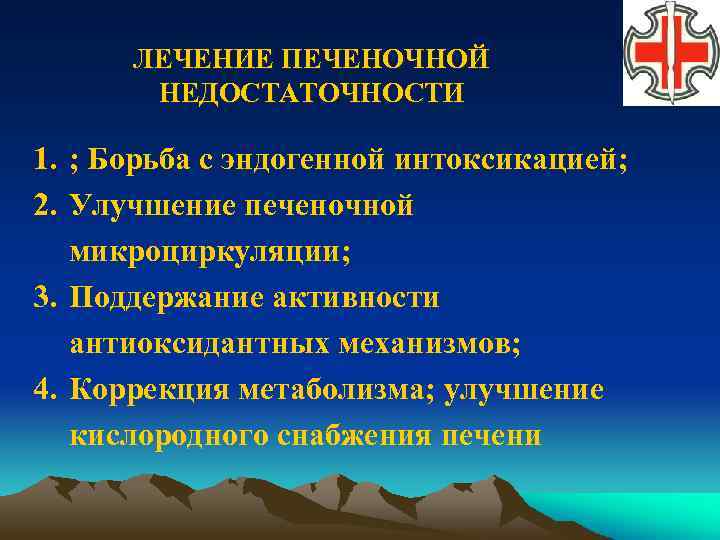 ЛЕЧЕНИЕ ПЕЧЕНОЧНОЙ НЕДОСТАТОЧНОСТИ

1. ; Борьба с эндогенной интоксикацией;
2. Улучшение печеночной микроциркуляции;
3. Поддержание активности антиоксидантных механизмов;
4. Коррекция метаболизма; улучшение кислородного снабжения печени